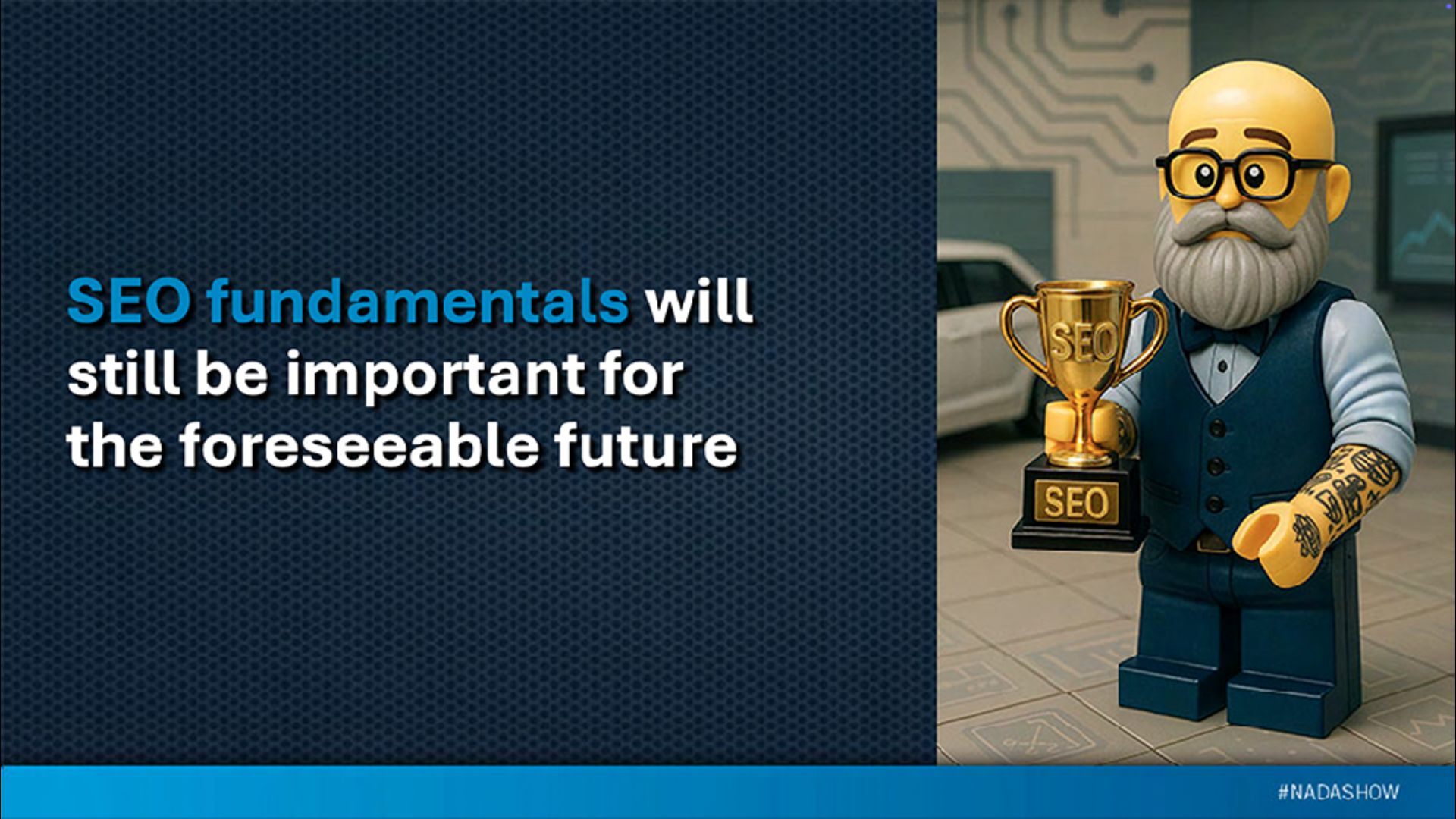 SEO fundamentals will still be important for the foreseeable future

SEO

SEO

#NADASHOW